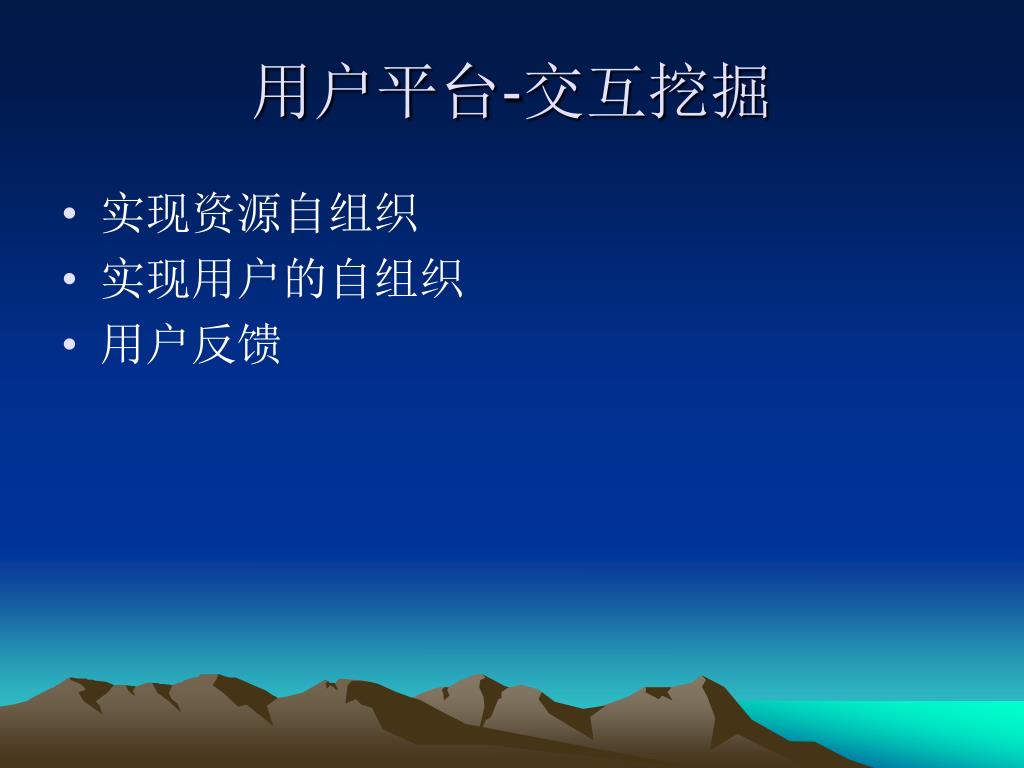 用户平台-交互挖掘

• 实现资源自组织
• 实现用户的自组织
• 用户反馈